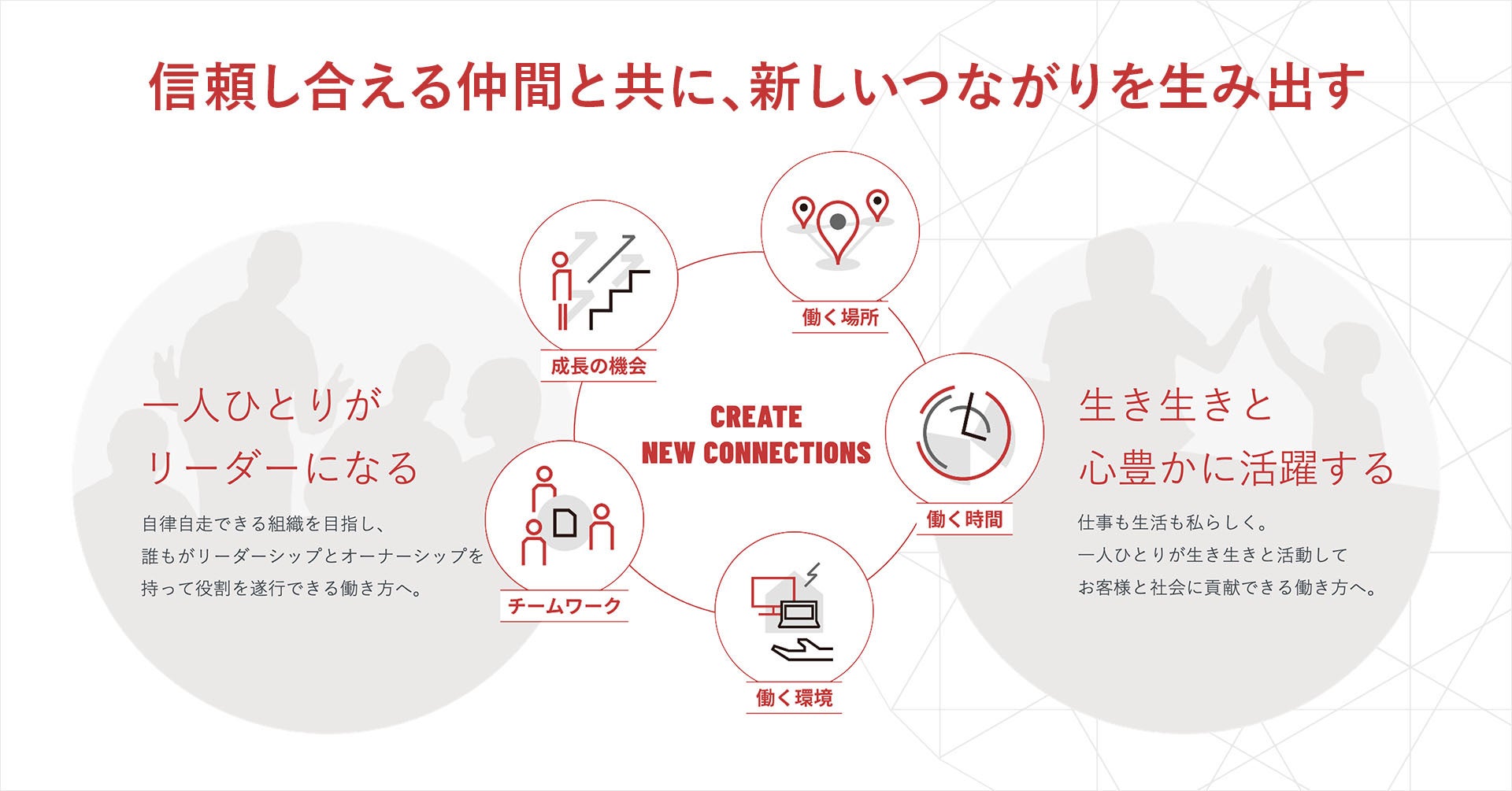 信頼し合える仲間と共に、新しいつながりを生み出す

一人ひとりが
リーダーになる

自律自走できる組織を目指し、
誰もがリーダーシップとオーナーシップを
持って役割を遂行できる働き方へ。

成長の機会

働く場所

CREATE
NEW CONNECTIONS

働く時間

チームワーク

働く環境

生き生きと
心豊かに活躍する

仕事も生活も私らしく。
一人ひとりが生き生きと活動して
お客様と社会に貢献できる働き方へ。